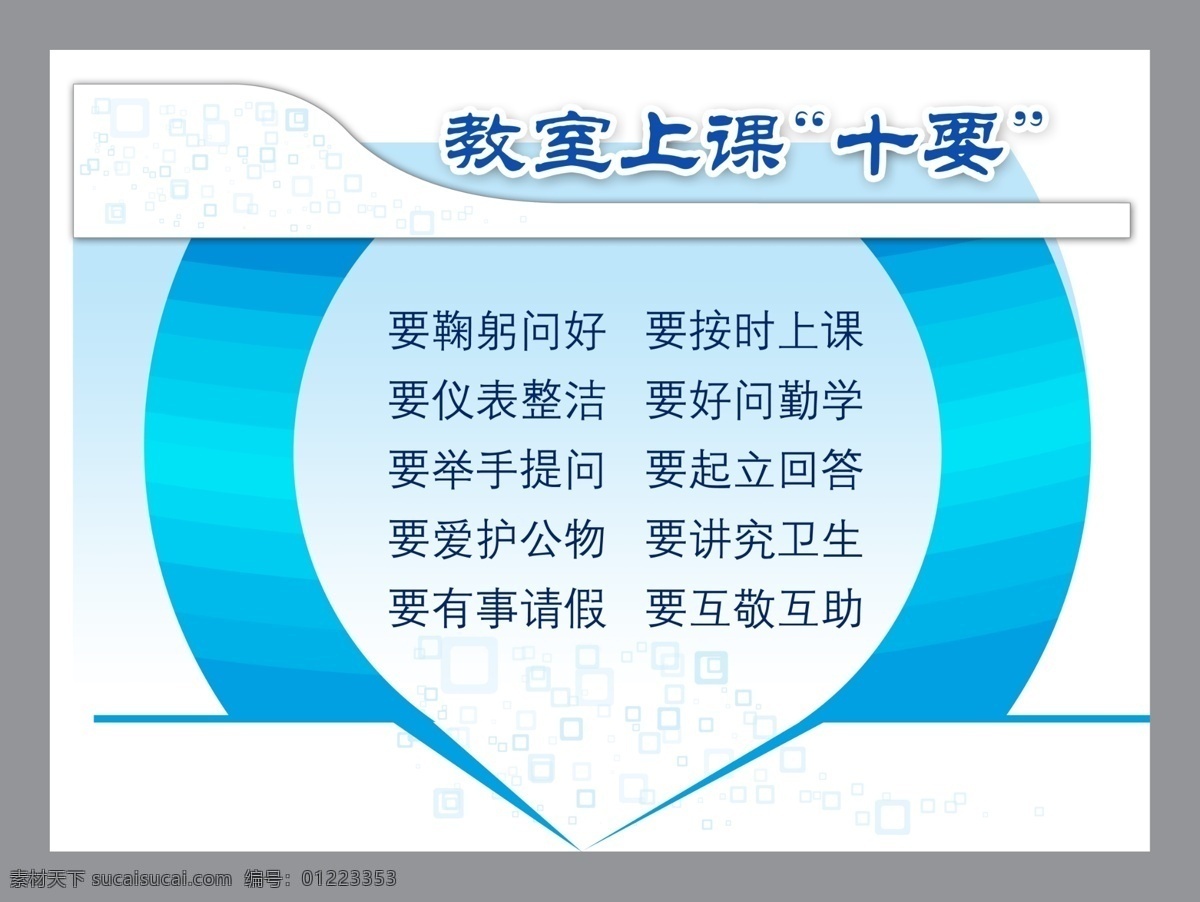 教室上课“十要”

要鞠躬问好　要按时上课
要仪表整洁　要好问勤学
要举手提问　要起立回答
要爱护公物　要讲究卫生
要有事请假　要互敬互助

素材天下 sucaisucai.com　编号：01223353